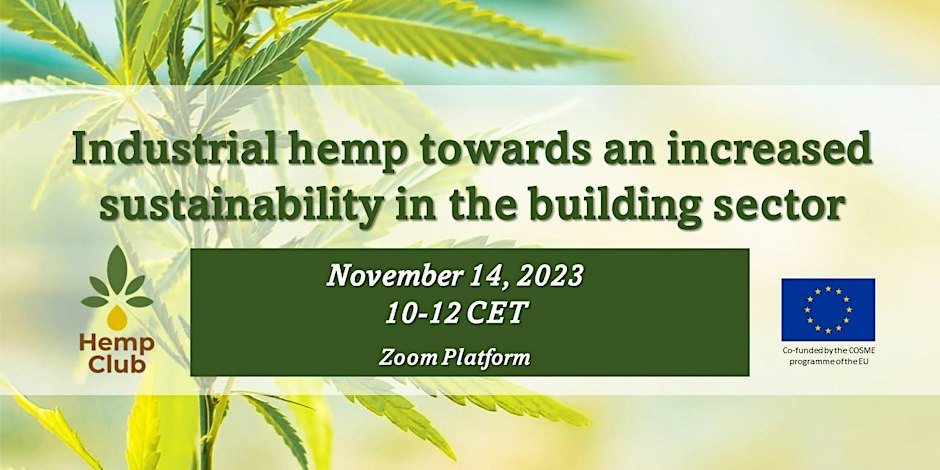 Industrial hemp towards an increased sustainability in the building sector

Hemp Club

November 14, 2023
10-12 CET
Zoom Platform

Co-funded by the COSME programme of the EU